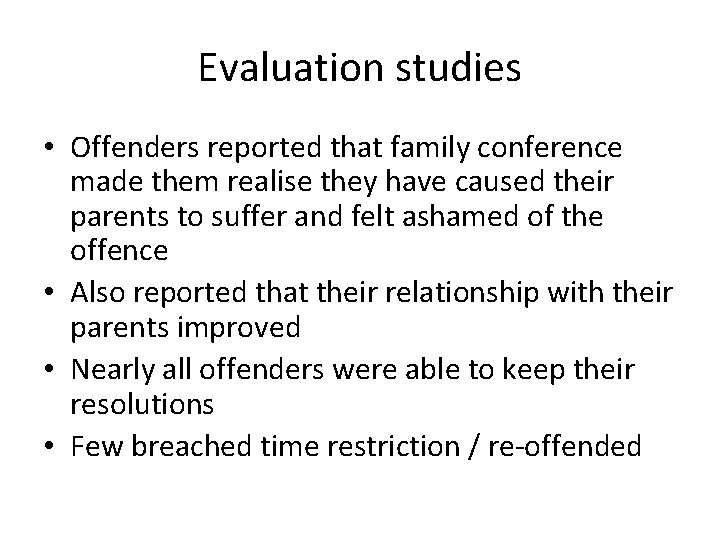 Evaluation studies

• Offenders reported that family conference made them realise they have caused their parents to suffer and felt ashamed of the offence
• Also reported that their relationship with their parents improved
• Nearly all offenders were able to keep their resolutions
• Few breached time restriction / re-offended